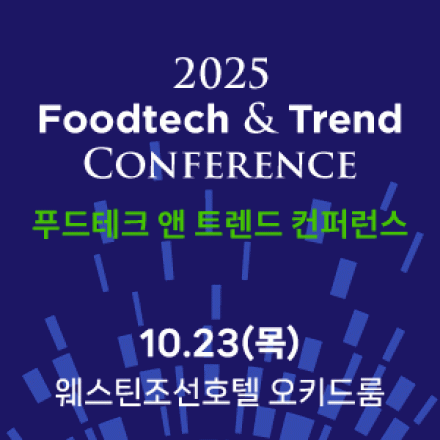 2025
Foodtech & Trend
CONFERENCE
푸드테크 앤 트렌드 컨퍼런스

10.23(목)
웨스틴조선호텔 오키드룸